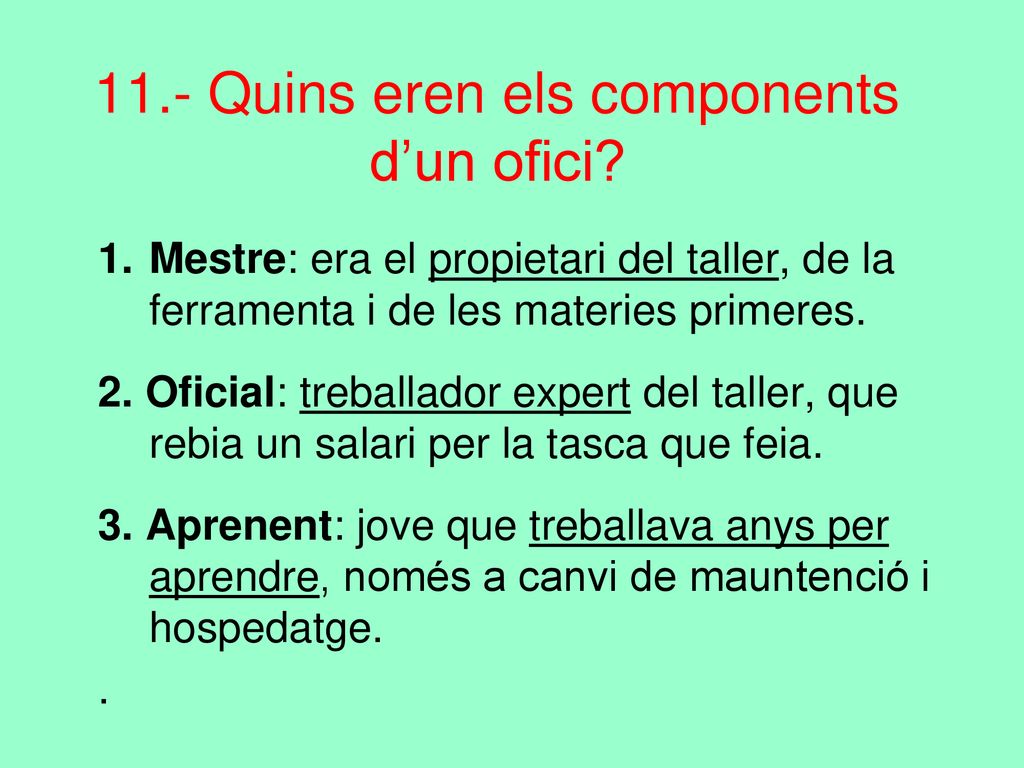 11.- Quins eren els components d’un ofici?

1. Mestre: era el propietari del taller, de la ferramenta i de les materies primeres.

2. Oficial: treballador expert del taller, que rebia un salari per la tasca que feia.

3. Aprenent: jove que treballava anys per aprendre, només a canvi de mauntenció i hospedatge.

.